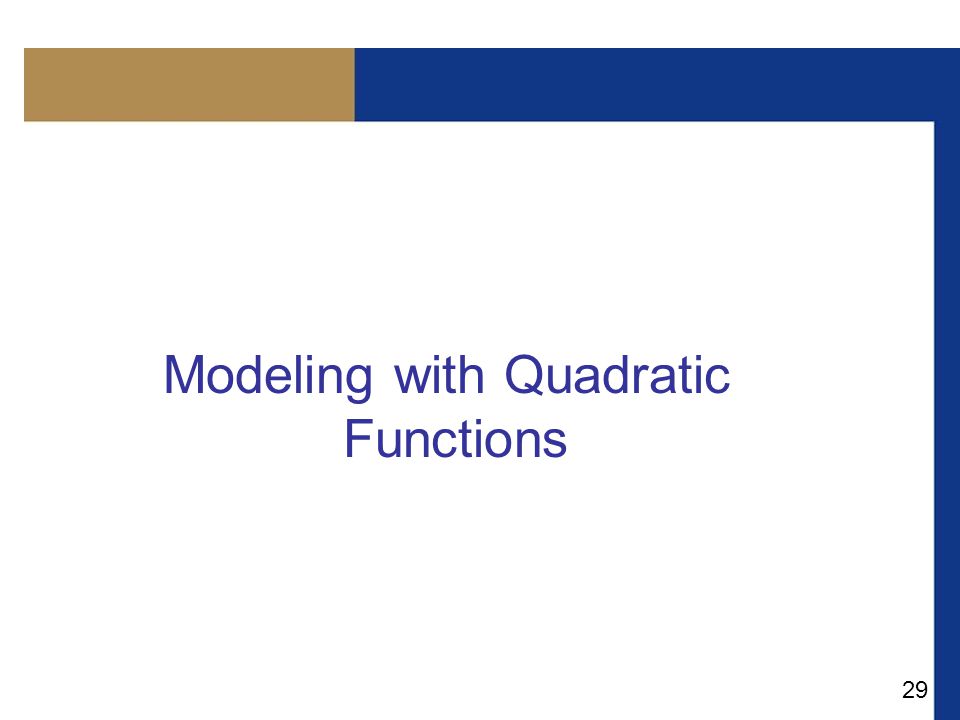 Modeling with Quadratic Functions

29